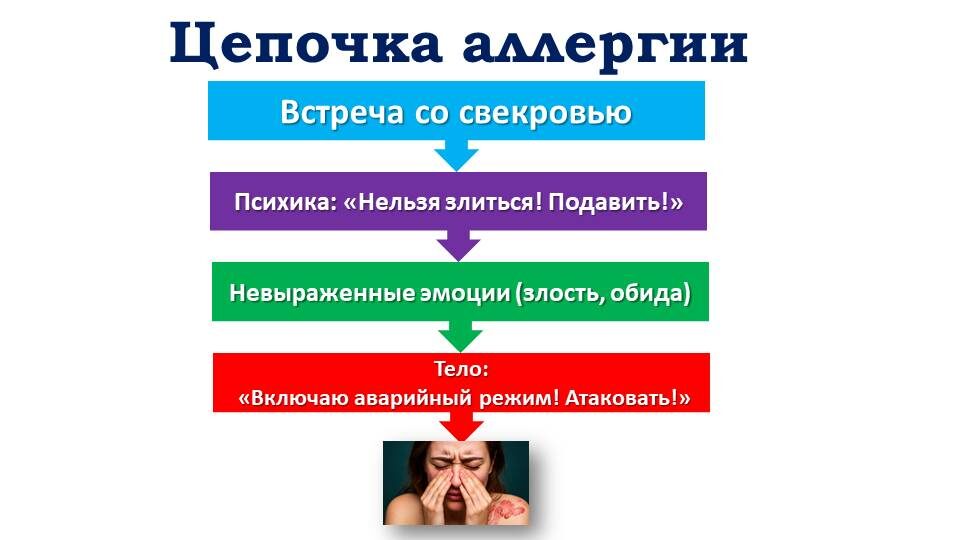 Цепочка аллергии

Встреча со свекровью

Психика: «Нельзя злиться! Подавить!»

Невыраженные эмоции (злость, обида)

Тело:
«Включаю аварийный режим! Атаковать!»